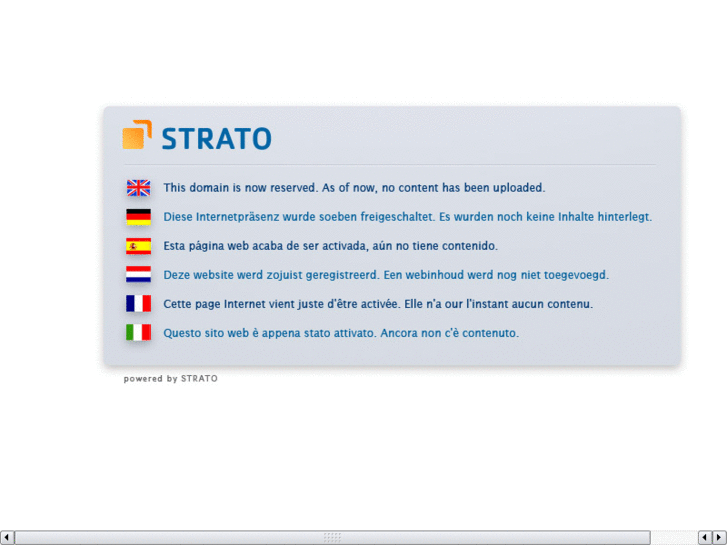 STRATO

This domain is now reserved. As of now, no content has been uploaded.

Diese Internetpräsenz wurde soeben freigeschaltet. Es wurden noch keine Inhalte hinterlegt.

Esta página web acaba de ser activada, aún no tiene contenido.

Deze website werd zojuist geregistreerd. Een webinhoud werd nog niet toegevoegd.

Cette page Internet vient juste d'être activée. Elle n'a our l'instant aucun contenu.

Questo sito web è appena stato attivato. Ancora non c'è contenuto.

powered by STRATO